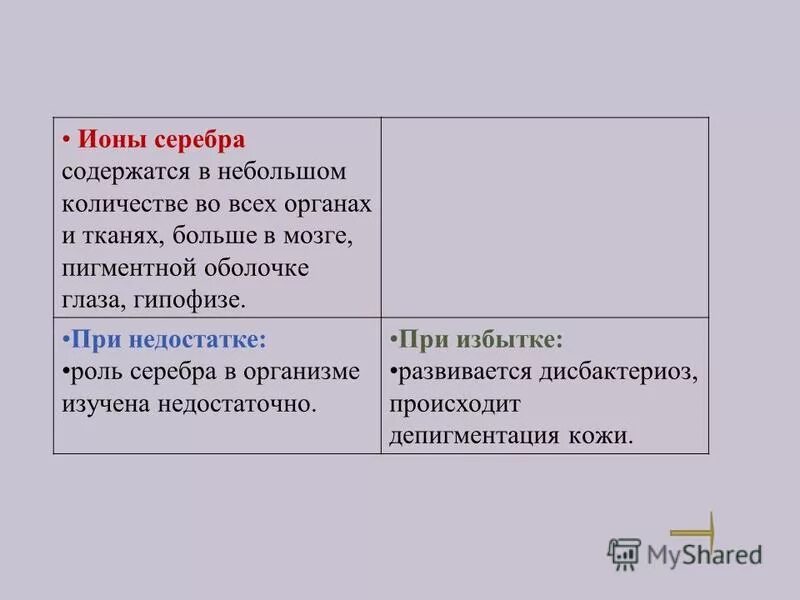 | • Ионы серебра содержатся в небольшом количестве во всех органах и тканях, больше в мозге, пигментной оболочке глаза, гипофизе. | |
|---|---|
| •При недостатке: •роль серебра в организме изучена недостаточно. | •При избытке: •развивается дисбактериоз, происходит депигментация кожи. |

MyShared